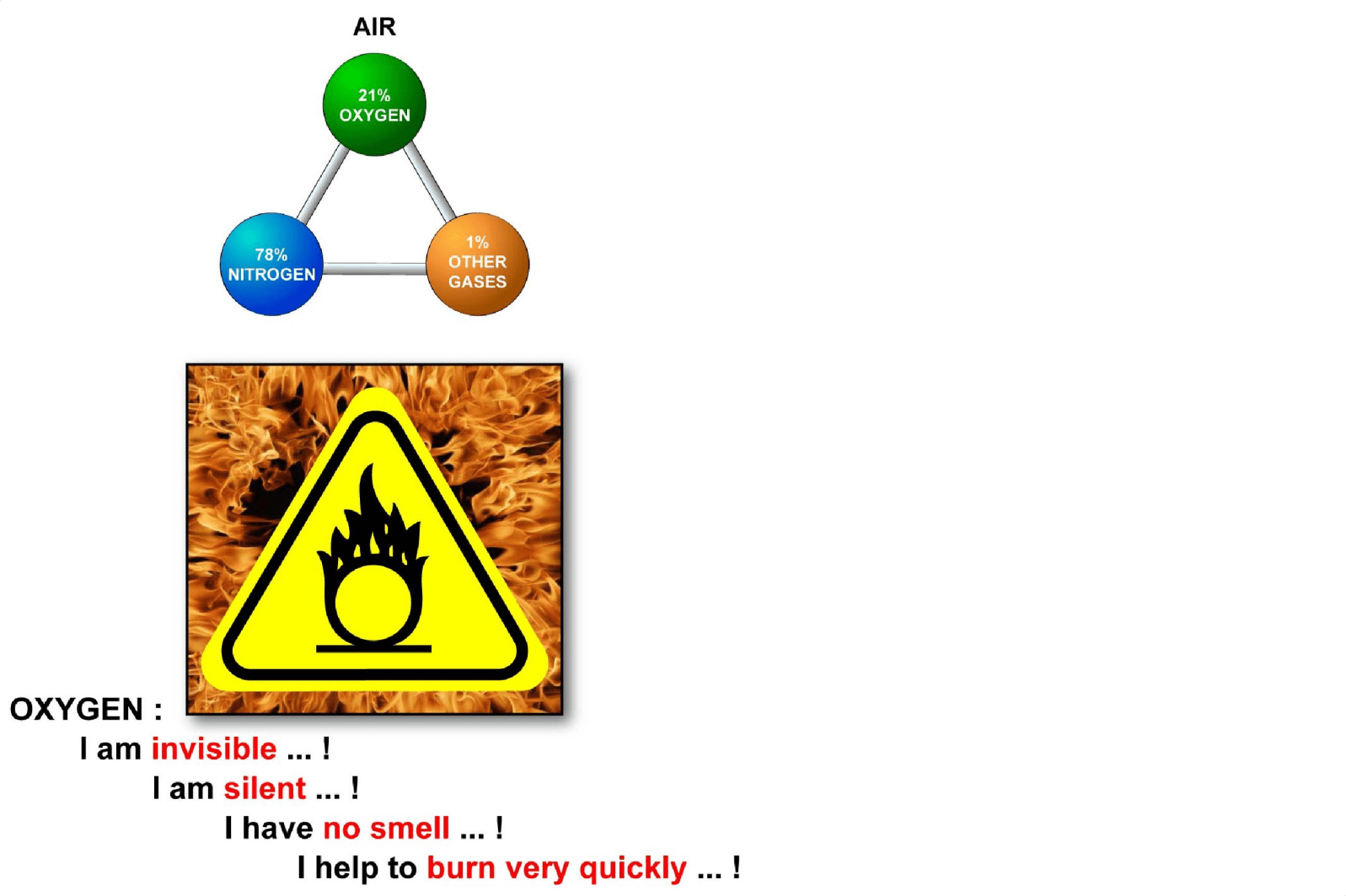 AIR

21%
OXYGEN

78%
NITROGEN

1%
OTHER
GASES

OXYGEN :

I am invisible ... !

I am silent ... !

I have no smell ... !

I help to burn very quickly ... !